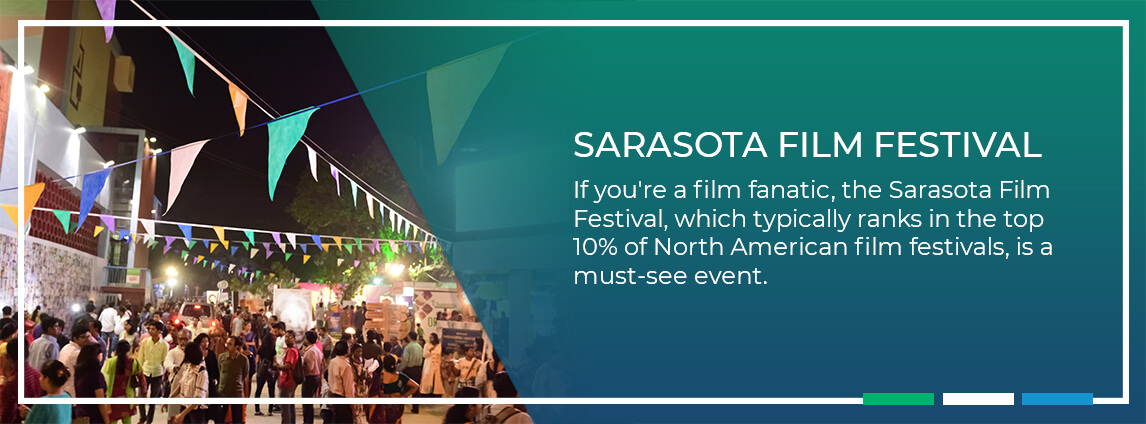 SARASOTA FILM FESTIVAL

If you're a film fanatic, the Sarasota Film Festival, which typically ranks in the top 10% of North American film festivals, is a must-see event.